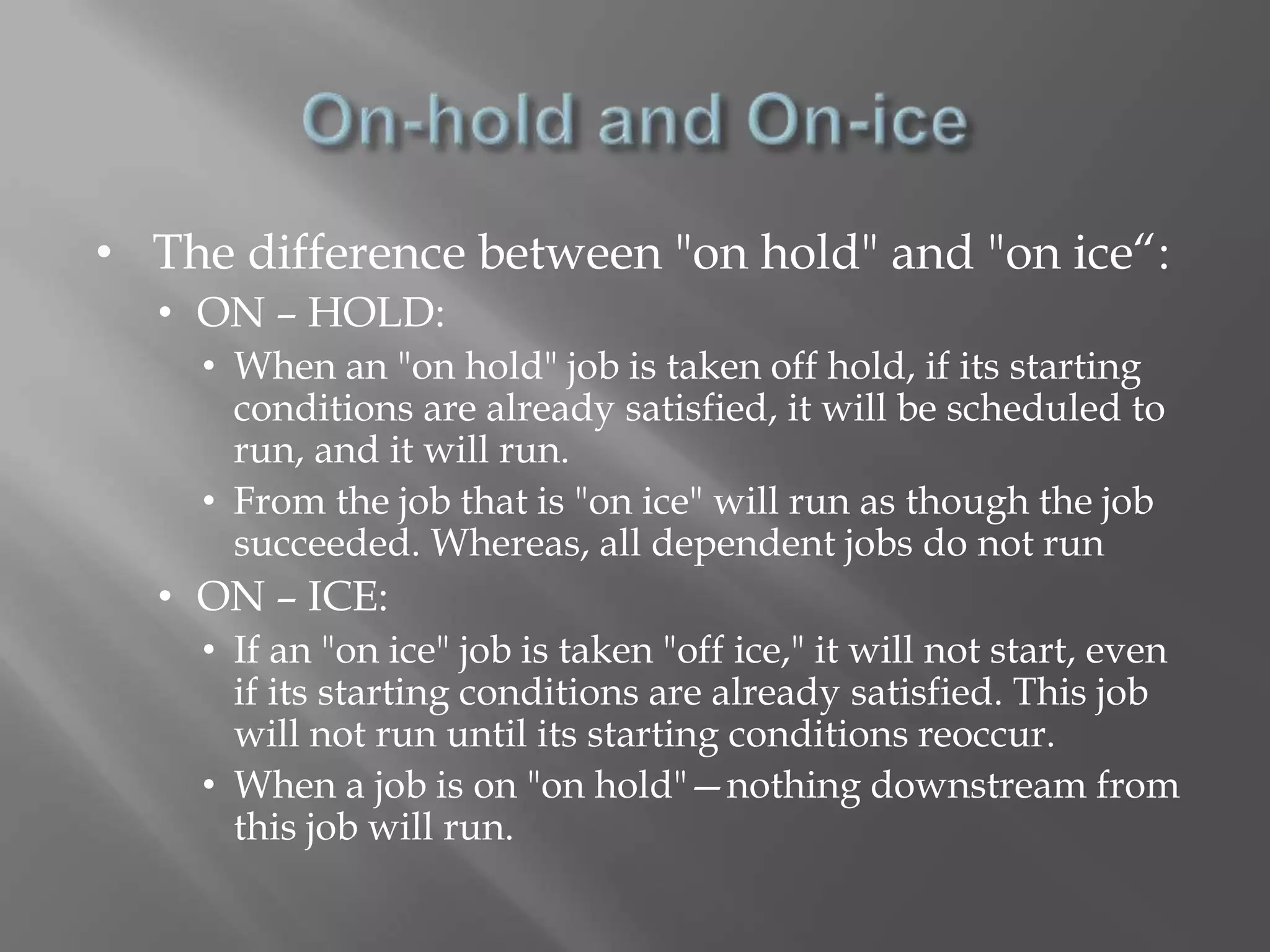 On-hold and On-ice

• The difference between "on hold" and "on ice“:

• ON – HOLD:

• When an "on hold" job is taken off hold, if its starting conditions are already satisfied, it will be scheduled to run, and it will run.

• From the job that is "on ice" will run as though the job succeeded. Whereas, all dependent jobs do not run

• ON – ICE:

• If an "on ice" job is taken "off ice," it will not start, even if its starting conditions are already satisfied. This job will not run until its starting conditions reoccur.

• When a job is on "on hold"—nothing downstream from this job will run.